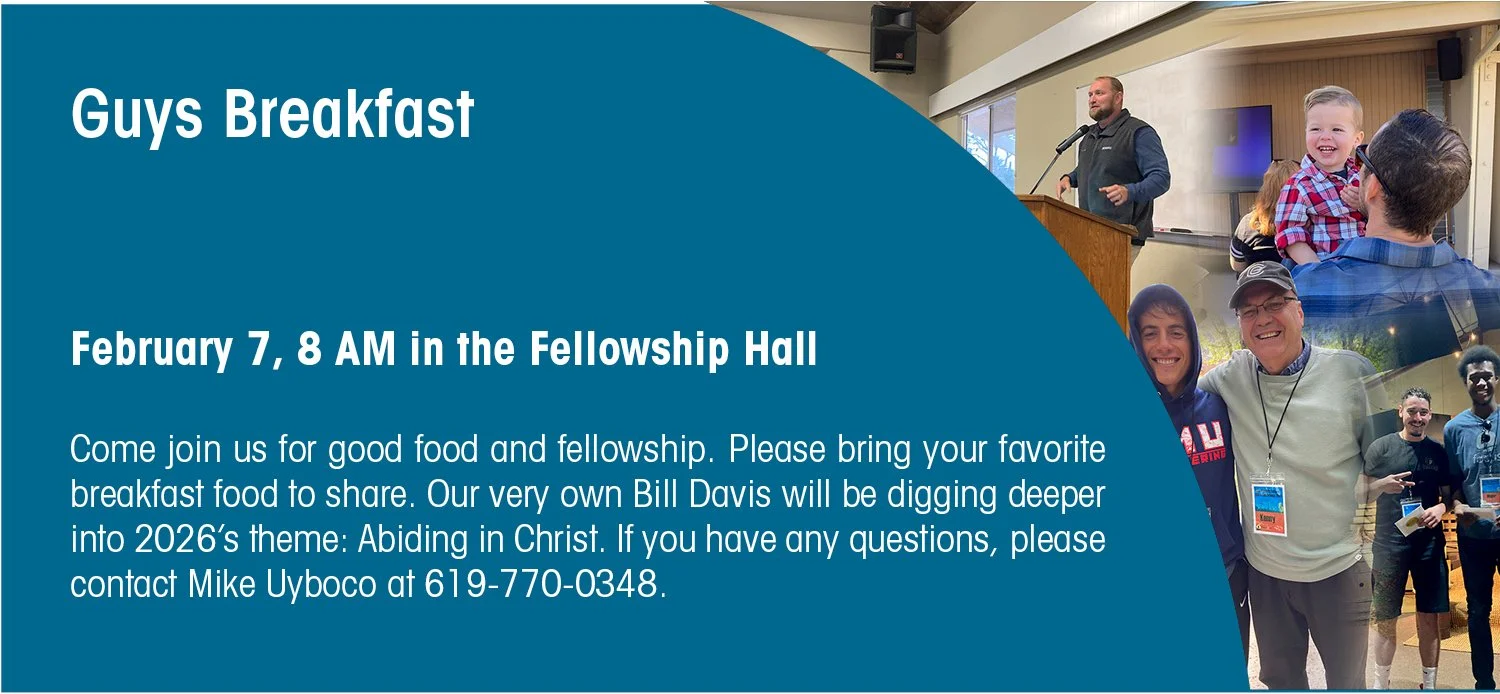 Guys Breakfast

February 7, 8 AM in the Fellowship Hall

Come join us for good food and fellowship. Please bring your favorite breakfast food to share. Our very own Bill Davis will be digging deeper into 2026's theme: Abiding in Christ. If you have any questions, please contact Mike Uyboco at 619-770-0348.